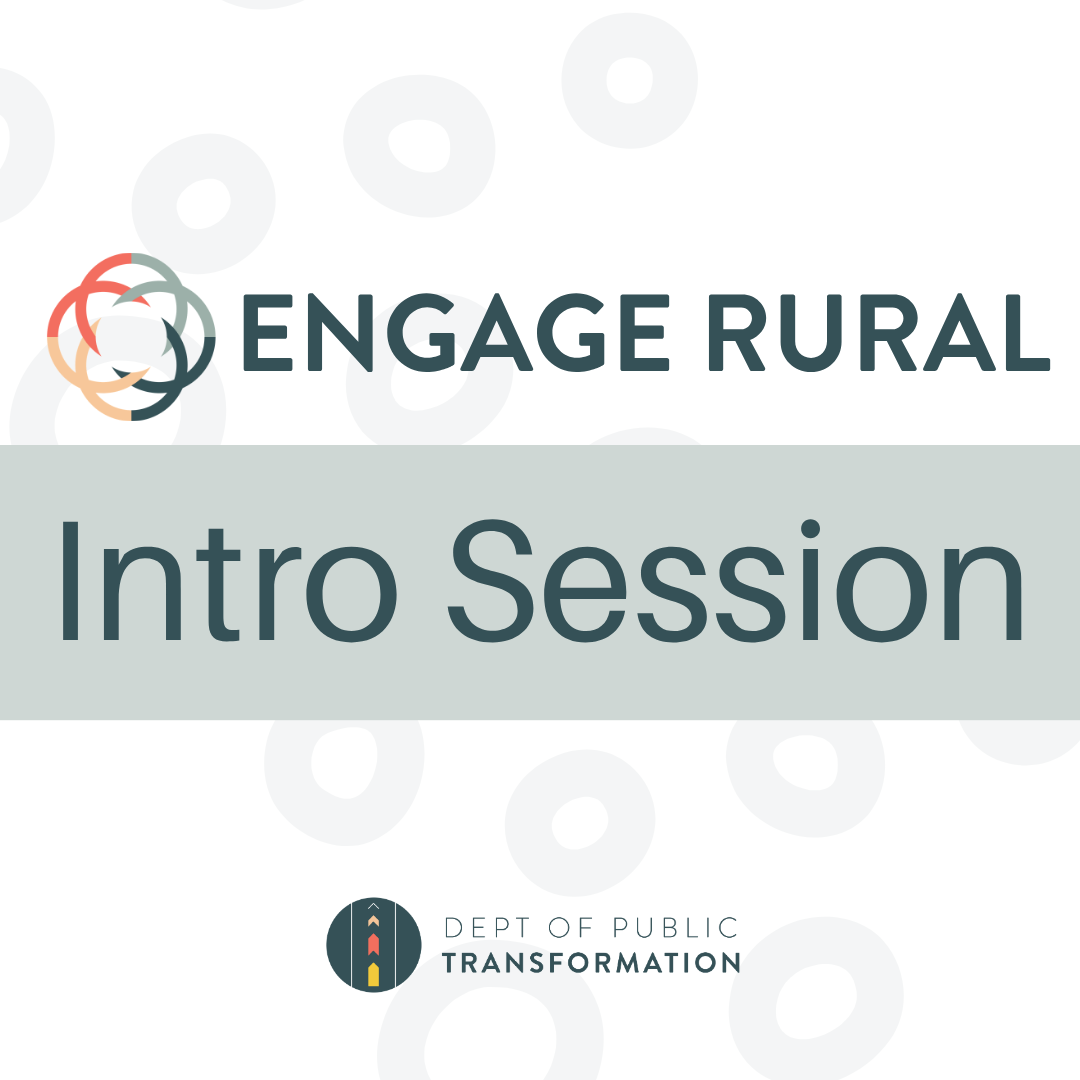 ENGAGE RURAL

Intro Session

DEPT OF PUBLIC
TRANSFORMATION